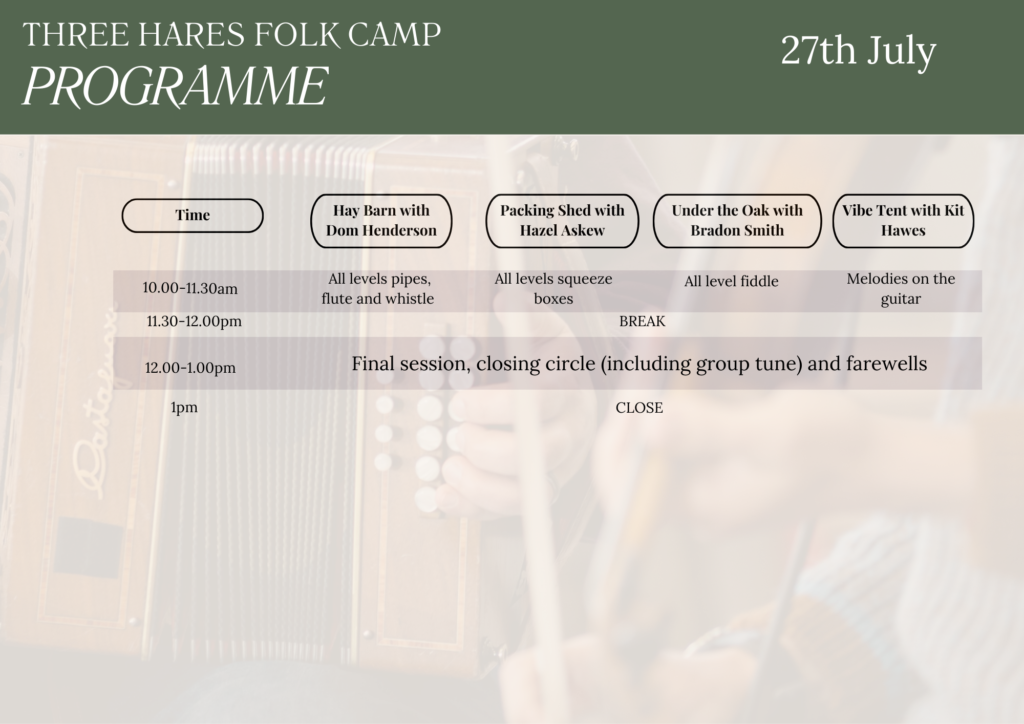 THREE HARES FOLK CAMP
PROGRAMME

27th July

| Time | Hay Barn with Dom Henderson | Packing Shed with Hazel Askew | Under the Oak with Bradon Smith | Vibe Tent with Kit Hawes |
|---|---|---|---|---|
| 10.00-11.30am | All levels pipes, flute and whistle | All levels squeeze boxes | All level fiddle | Melodies on the guitar |
| 11.30-12.00pm | BREAK | | | |
| 12.00-1.00pm | Final session, closing circle (including group tune) and farewells | | | |
| 1pm | CLOSE | | | |